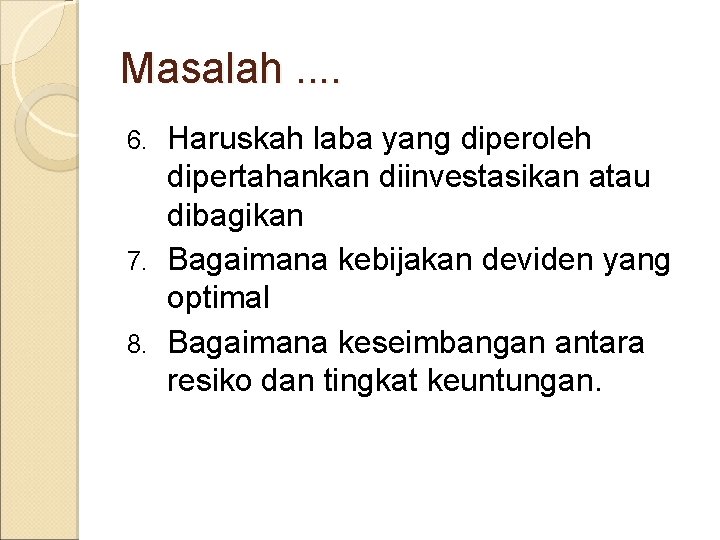 Masalah ....

6. Haruskah laba yang diperoleh dipertahankan diinvestasikan atau dibagikan
7. Bagaimana kebijakan deviden yang optimal
8. Bagaimana keseimbangan antara resiko dan tingkat keuntungan.